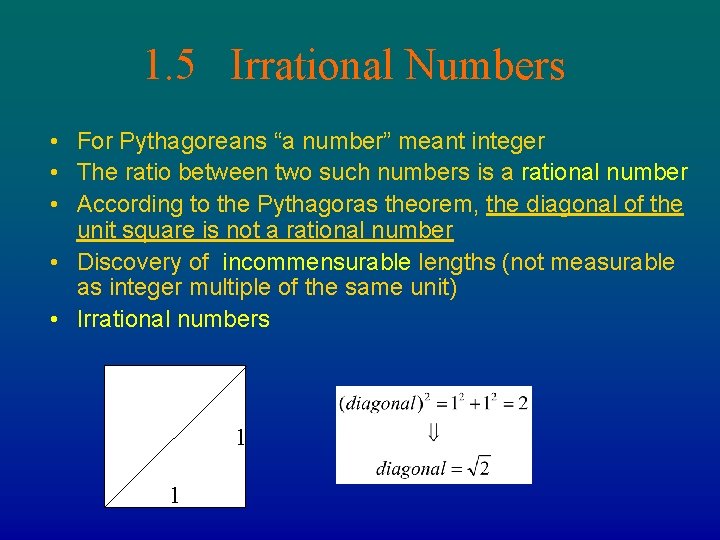 1.5 Irrational Numbers

• For Pythagoreans “a number” meant integer
• The ratio between two such numbers is a rational number
• According to the Pythagoras theorem, the diagonal of the unit square is not a rational number
• Discovery of incommensurable lengths (not measurable as integer multiple of the same unit)
• Irrational numbers

1
1

$(diagonal)^2 = 1^2 + 1^2 = 2$
$\Downarrow$
$diagonal = \sqrt{2}$